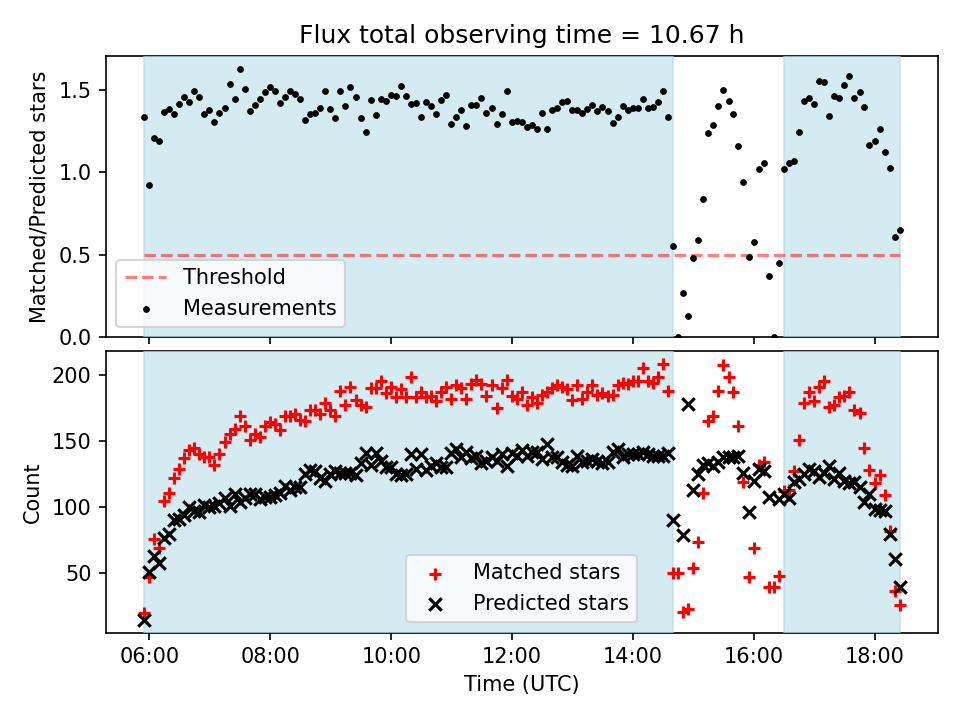 Flux total observing time = 10.67 h

Matched/Predicted stars

1.5
1.0
0.5
0.0

Threshold
Measurements

Count

200
150
100
50

Matched stars
Predicted stars

06:00
08:00
10:00
12:00
14:00
16:00
18:00

Time (UTC)